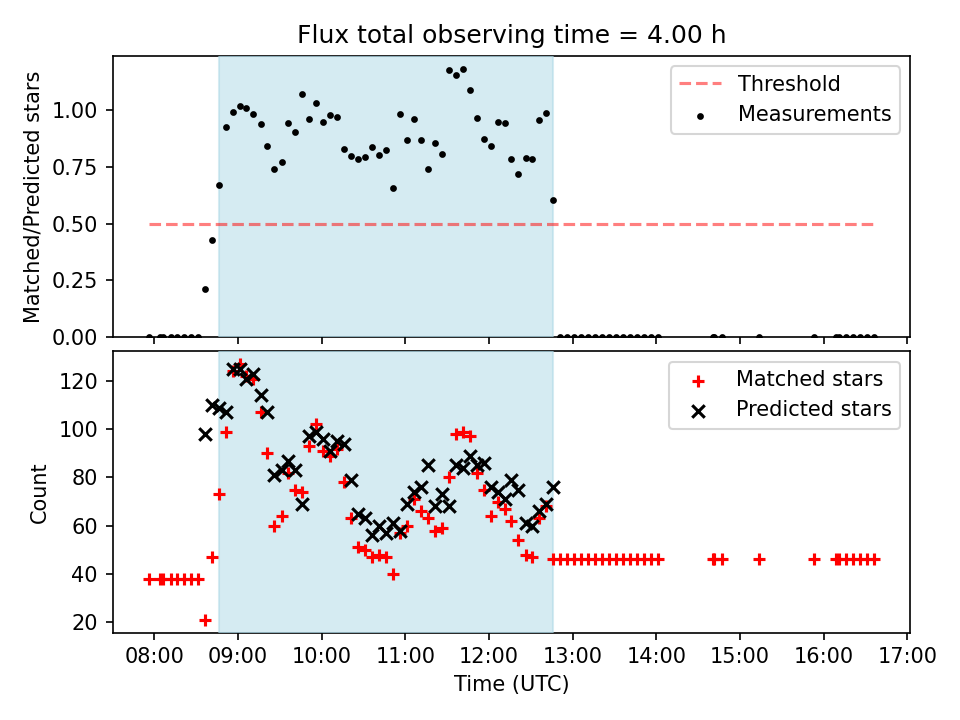 Flux total observing time = 4.00 h

Matched/Predicted stars

1.00
0.75
0.50
0.25
0.00

Threshold
Measurements

Count

120
100
80
60
40
20

Matched stars
Predicted stars

08:00 09:00 10:00 11:00 12:00 13:00 14:00 15:00 16:00 17:00

Time (UTC)